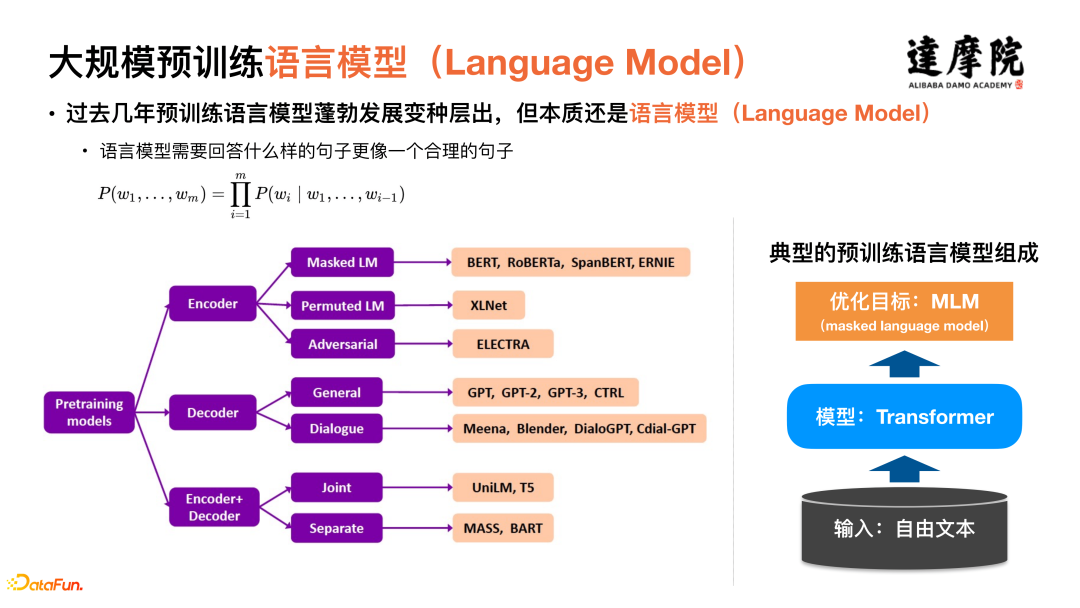 大规模预训练语言模型（Language Model）

達摩院
ALIBABA DAMO ACADEMY

• 过去几年预训练语言模型蓬勃发展变种层出，但本质还是语言模型（Language Model）

• 语言模型需要回答什么样的句子更像一个合理的句子

$P(w_1, \ldots, w_m) = \prod_{i=1}^{m} P(w_i \mid w_1, \ldots, w_{i-1})$

Pretraining models

Encoder

Masked LM

BERT, RoBERTa, SpanBERT, ERNIE

Permuted LM

XLNet

Adversarial

ELECTRA

Decoder

General

GPT, GPT-2, GPT-3, CTRL

Dialogue

Meena, Blender, DialoGPT, Cdial-GPT

Encoder+ Decoder

Joint

UniLM, T5

Separate

MASS, BART

典型的预训练语言模型组成

优化目标：MLM
(masked language model)

模型：Transformer

输入：自由文本

DataFun.